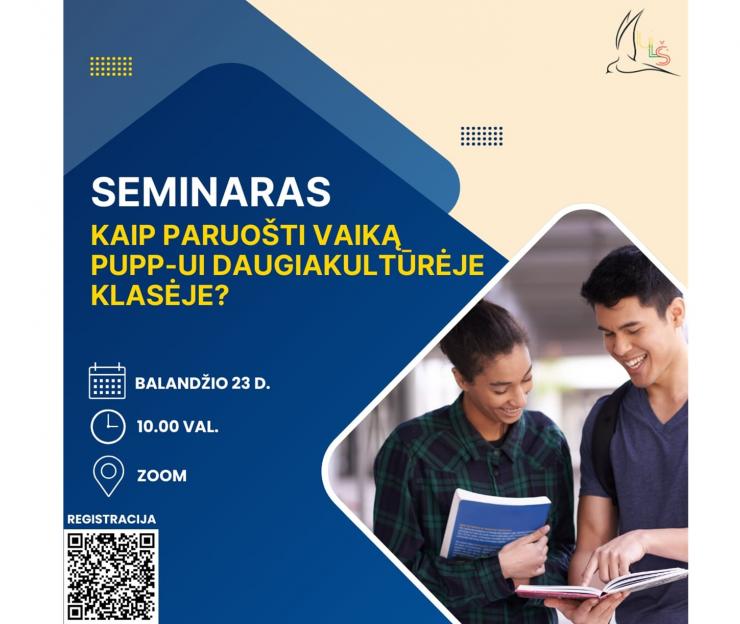 ULŠ

SEMINARAS

KAIP PARUOŠTI VAIKĄ PUPP-UI DAUGIAKULTŪRĖJE KLASĖJE?

BALANDŽIO 23 D.

10.00 VAL.

ZOOM

REGISTRACIJA